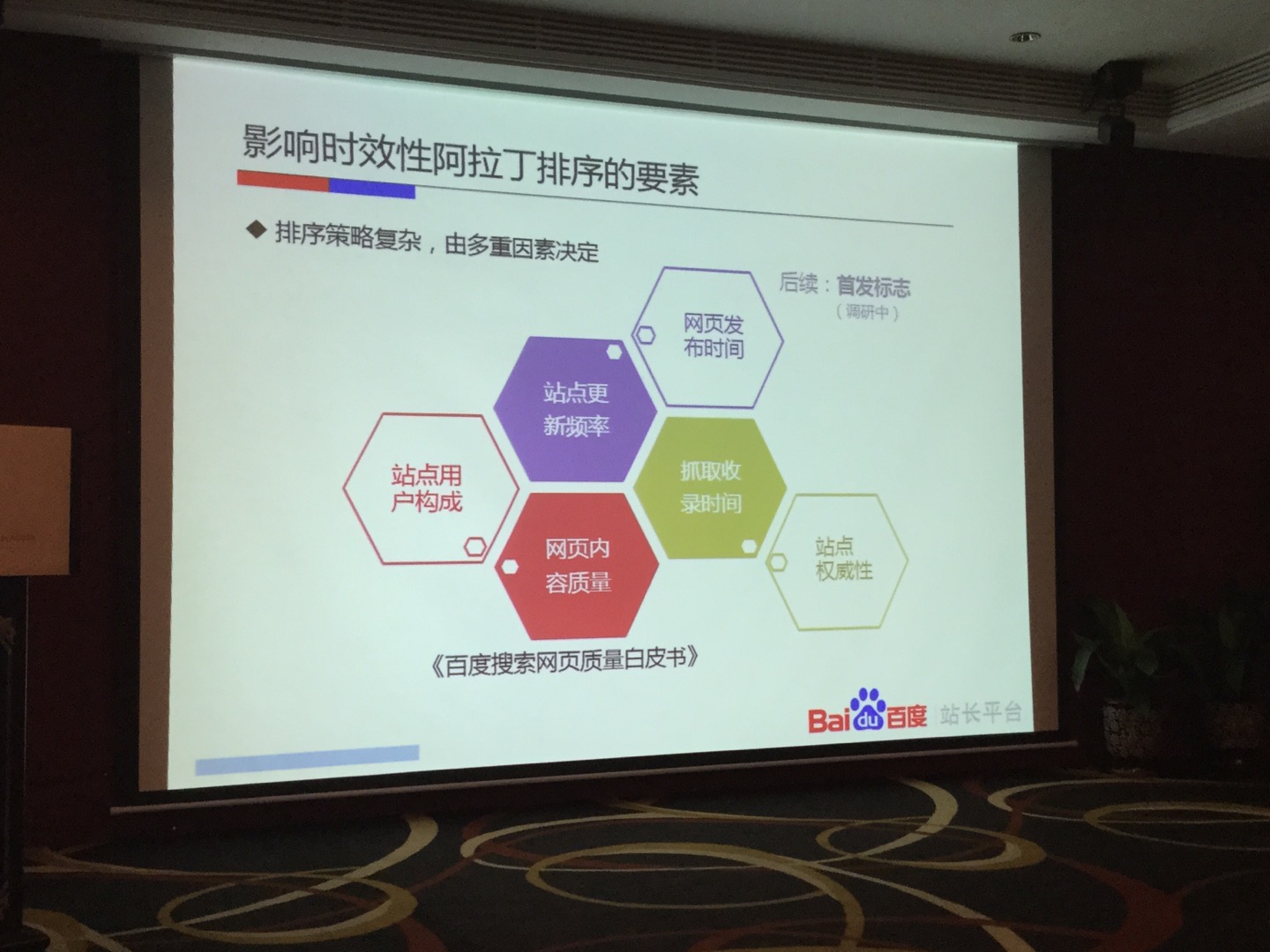 影响时效性阿拉丁排序的要素

◆ 排序策略复杂，由多重因素决定

后续：首发标志
（调研中）

网页发布时间

站点更新频率

站点用户构成

抓取收录时间

网页内容质量

站点权威性

《百度搜索网页质量白皮书》

Baidu百度 站长平台